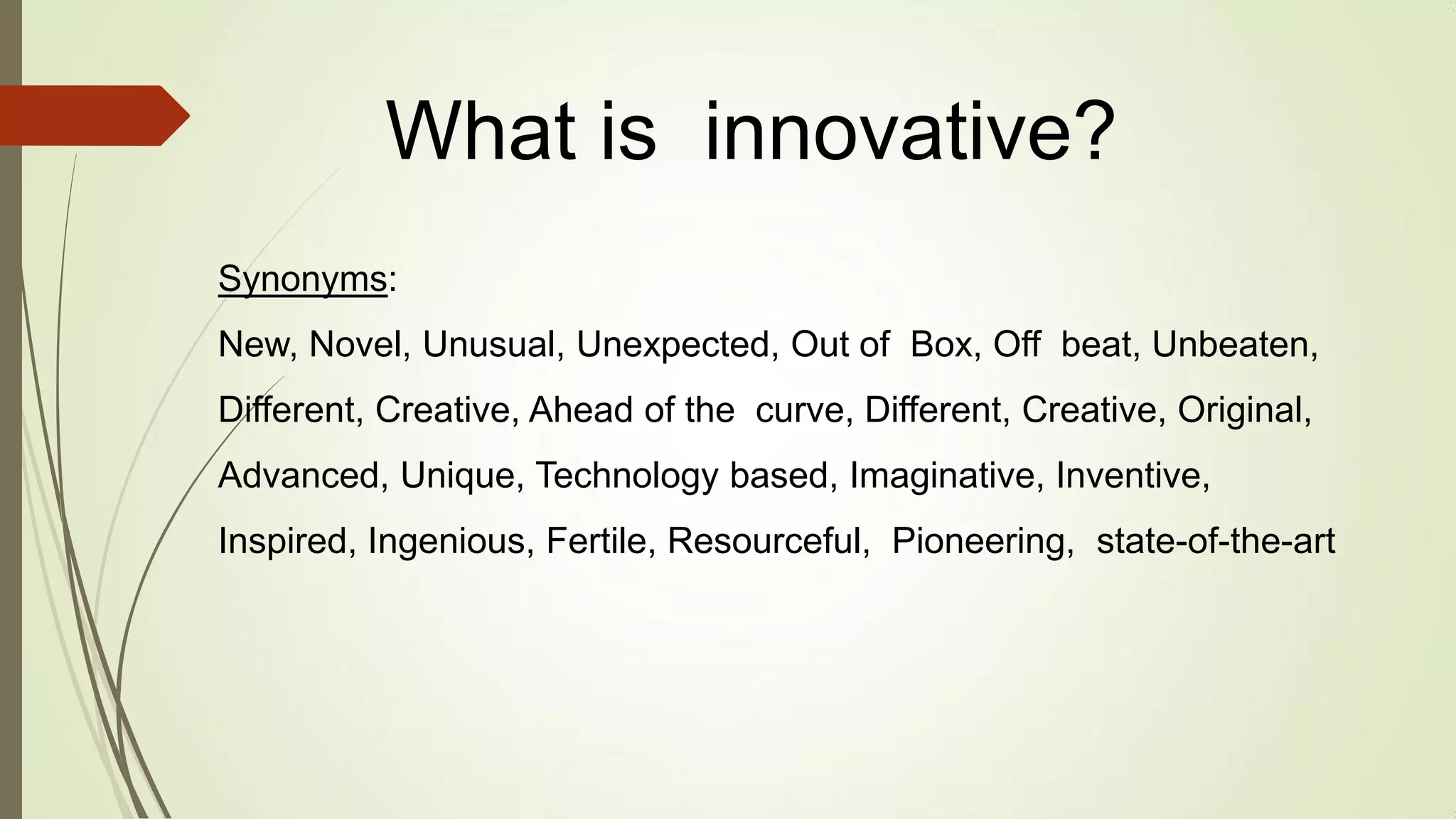 What is innovative?

Synonyms:

New, Novel, Unusual, Unexpected, Out of Box, Off beat, Unbeaten, Different, Creative, Ahead of the curve, Different, Creative, Original, Advanced, Unique, Technology based, Imaginative, Inventive, Inspired, Ingenious, Fertile, Resourceful, Pioneering, state-of-the-art